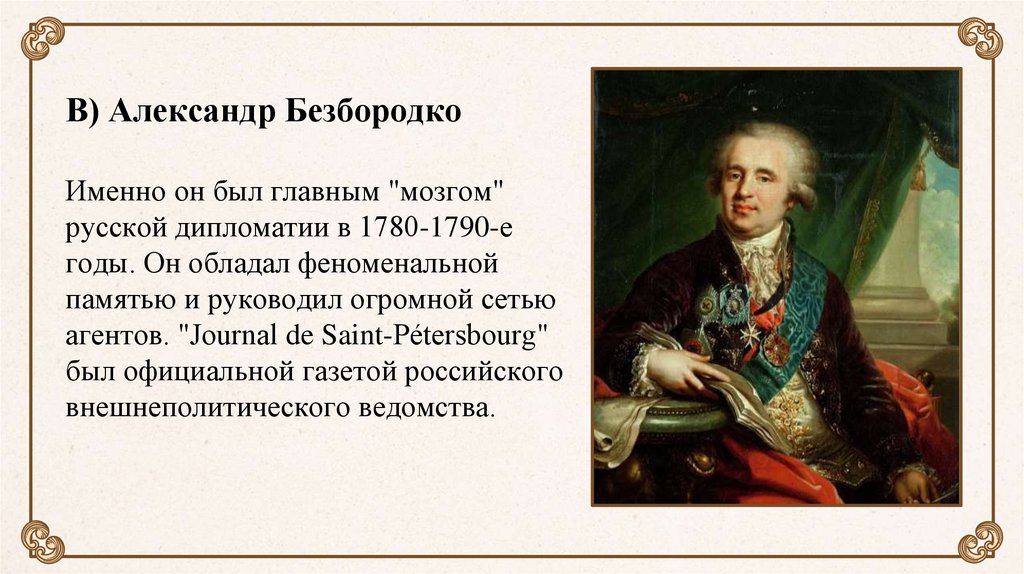 В) Александр Безбородко

Именно он был главным "мозгом" русской дипломатии в 1780-1790-е годы. Он обладал феноменальной памятью и руководил огромной сетью агентов. "Journal de Saint-Pétersbourg" был официальной газетой российского внешнеполитического ведомства.